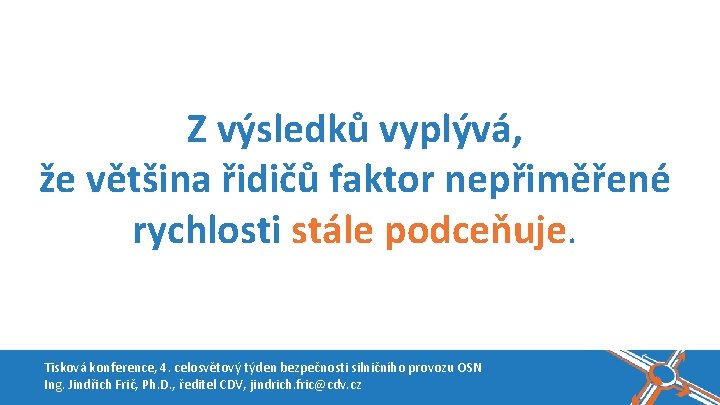 Z výsledků vyplývá, že většina řidičů faktor nepřiměřené rychlosti stále podceňuje.

Tisková konference, 4. celosvětový týden bezpečnosti silničního provozu OSN
Ing. Jindřich Frič, Ph.D., ředitel CDV, jindrich.fric@cdv.cz